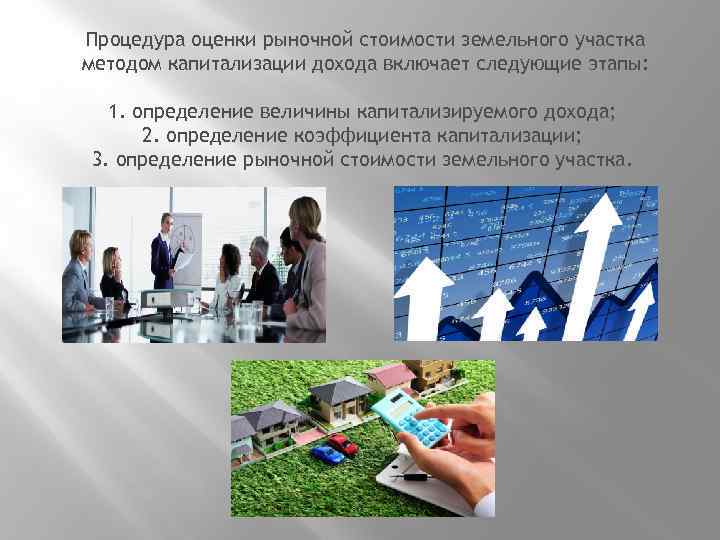 Процедура оценки рыночной стоимости земельного участка методом капитализации дохода включает следующие этапы:

1. определение величины капитализируемого дохода;
2. определение коэффициента капитализации;
3. определение рыночной стоимости земельного участка.